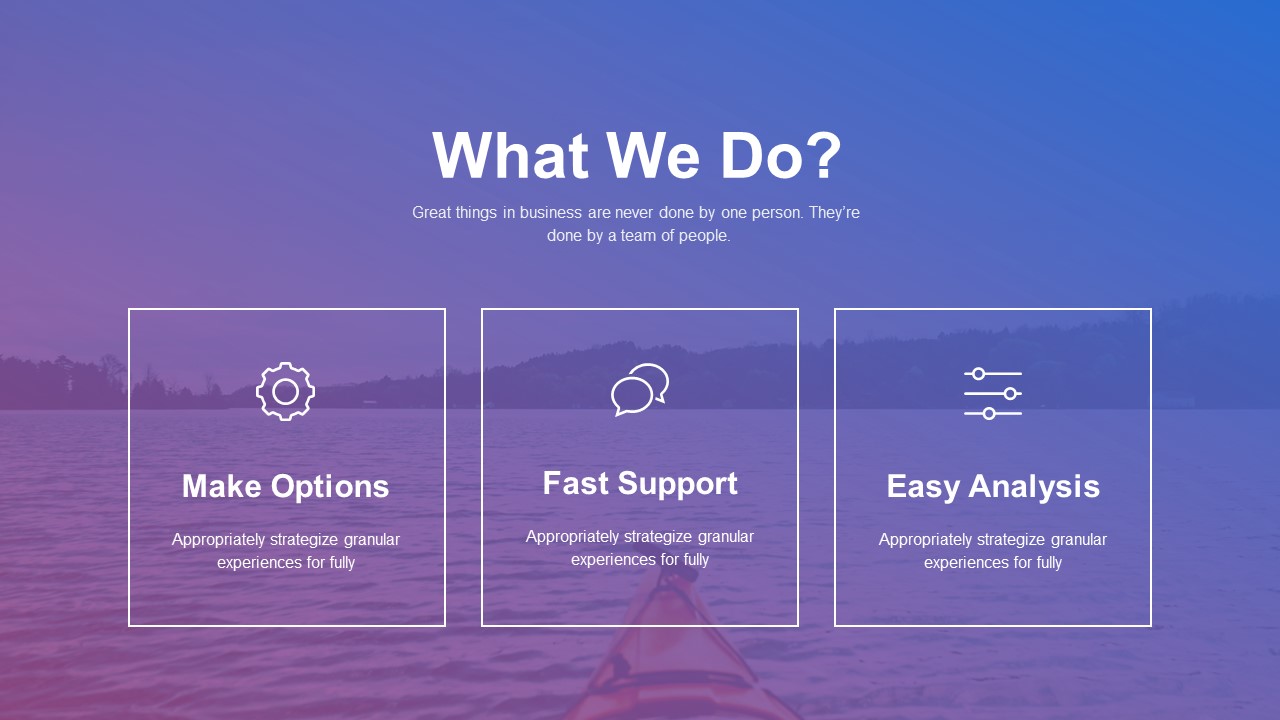 What We Do?

Great things in business are never done by one person. They're done by a team of people.

Make Options

Appropriately strategize granular experiences for fully

Fast Support

Appropriately strategize granular experiences for fully

Easy Analysis

Appropriately strategize granular experiences for fully